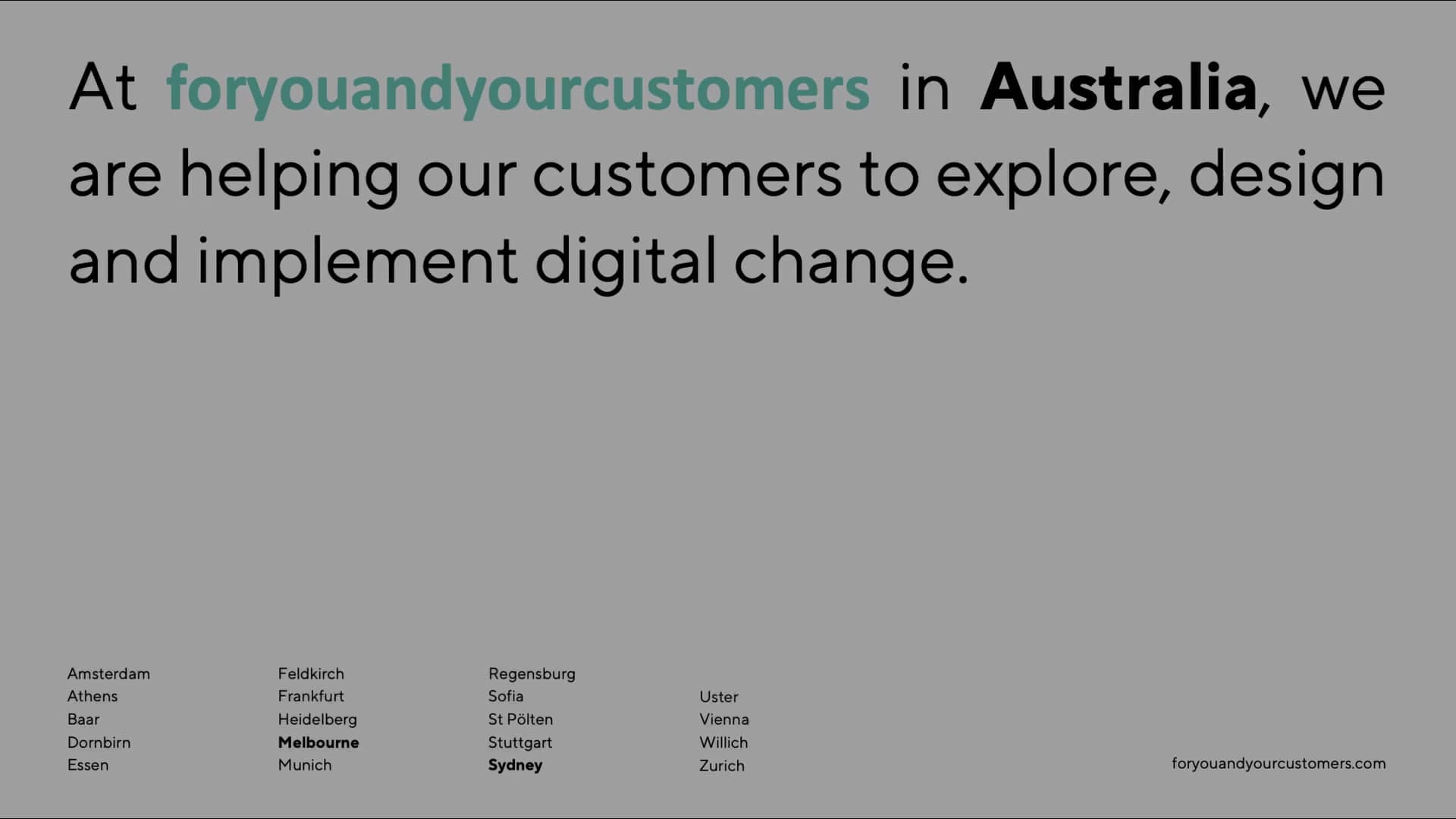 At foryouandyourcustomers in Australia, we are helping our customers to explore, design and implement digital change.

Amsterdam
Athens
Baar
Dornbirn
Essen

Feldkirch
Frankfurt
Heidelberg
Melbourne
Munich

Regensburg
Sofia
St Pölten
Stuttgart
Sydney

Uster
Vienna
Willich
Zurich

foryouandyourcustomers.com